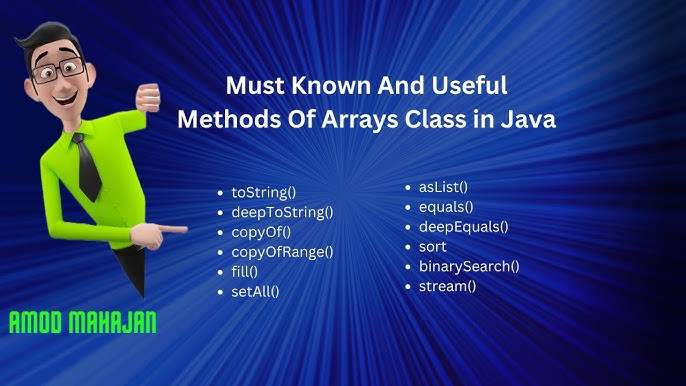 Must Known And Useful Methods Of Arrays Class in Java

- toString()
- deepToString()
- copyOf()
- copyOfRange()
- fill()
- setAll()

- asList()
- equals()
- deepEquals()
- sort
- binarySearch()
- stream()

AMOD MAHAJAN